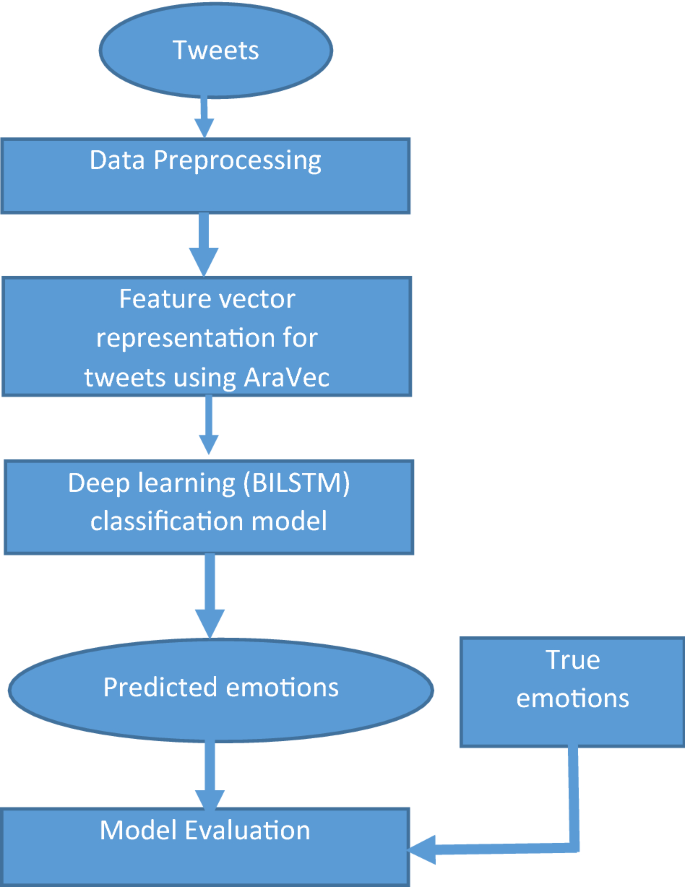 Tweets

Data Preprocessing

Feature vector representation for tweets using AraVec

Deep learning (BILSTM) classification model

Predicted emotions

True emotions

Model Evaluation